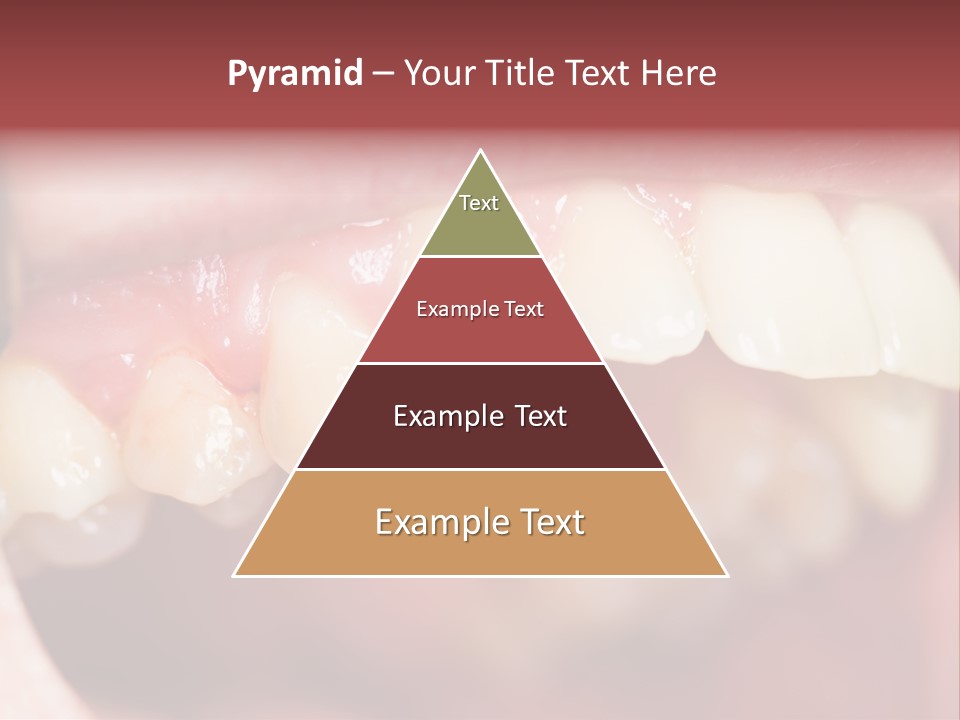 Pyramid – Your Title Text Here

Text

Example Text

Example Text

Example Text